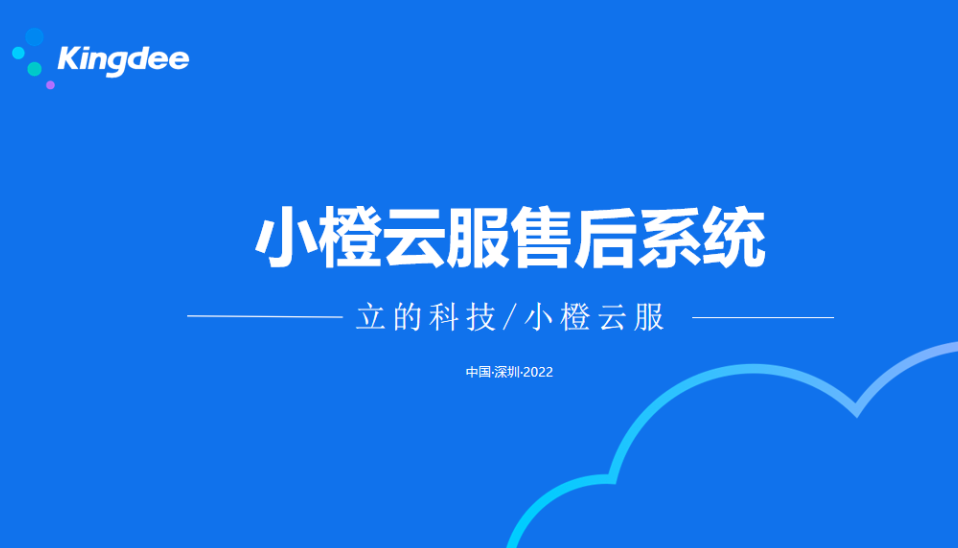 Kingdee

小橙云服售后系统

立的科技/小橙云服

中国·深圳·2022